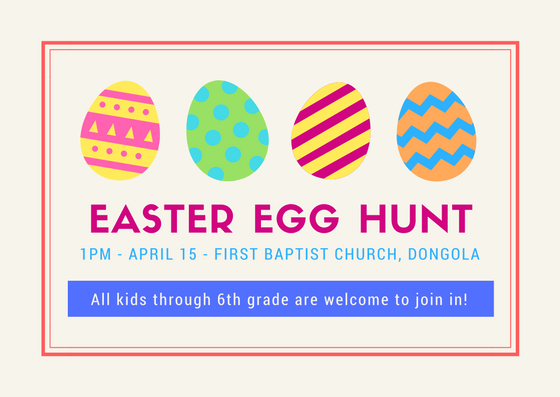 EASTER EGG HUNT

1PM - APRIL 15 - FIRST BAPTIST CHURCH, DONGOLA

All kids through 6th grade are welcome to join in!